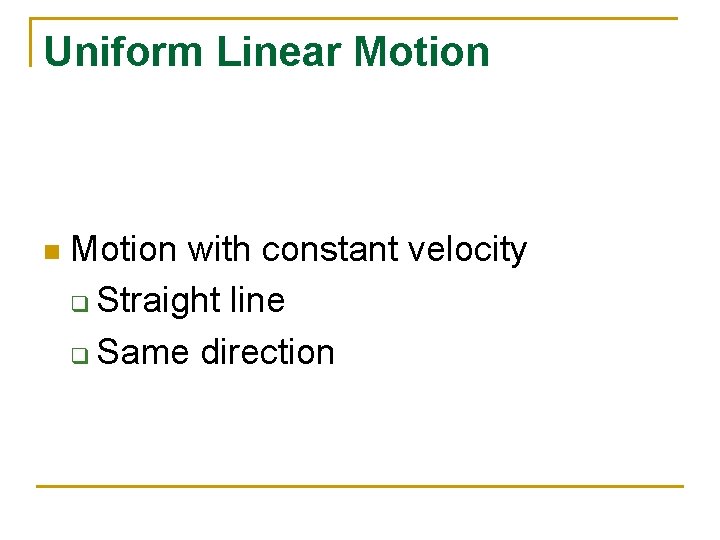 Uniform Linear Motion

Motion with constant velocity
Straight line
Same direction